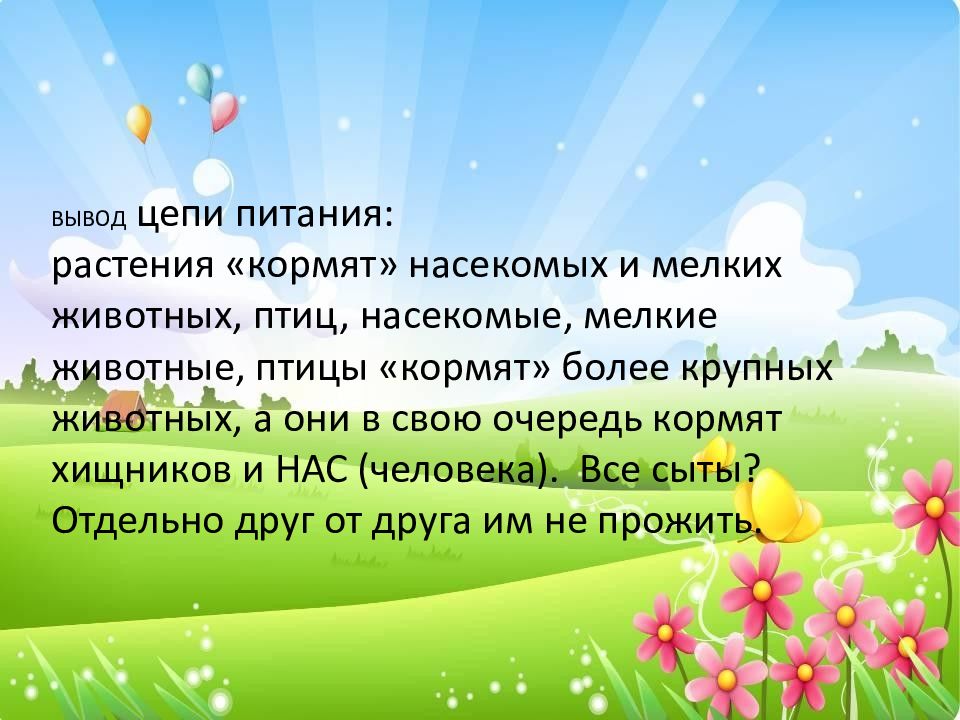 вывод цепи питания:
растения «кормят» насекомых и мелких животных, птиц, насекомые, мелкие животные, птицы «кормят» более крупных животных, а они в свою очередь кормят хищников и НАС (человека). Все сыты? Отдельно друг от друга им не прожить.